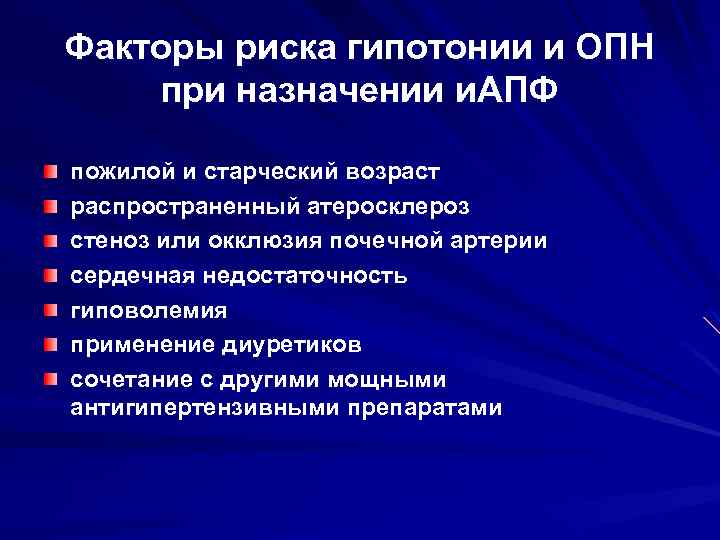 Факторы риска гипотонии и ОПН при назначении иАПФ

пожилой и старческий возраст
распространенный атеросклероз
стеноз или окклюзия почечной артерии
сердечная недостаточность
гиповолемия
применение диуретиков
сочетание с другими мощными антигипертензивными препаратами